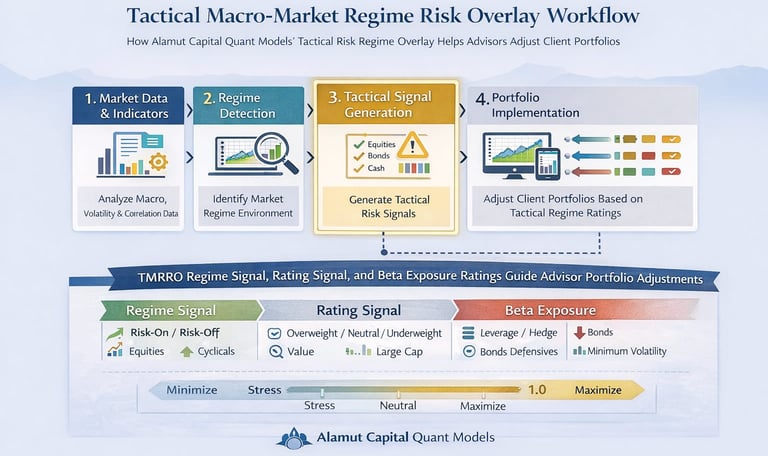 Tactical Macro-Market Regime Risk Overlay Workflow

How Alamut Capital Quant Models' Tactical Risk Regime Overlay Helps Advisors Adjust Client Portfolios

1. Market Data & Indicators

Analyze Macro, Volatility & Correlation Data

2. Regime Detection

Identify Market Regime Environment

3. Tactical Signal Generation

Equities
Bonds
Cash

Generate Tactical Risk Signals

4. Portfolio Implementation

Adjust Client Portfolios Based on Tactical Regime Ratings

TMRRO Regime Signal, Rating Signal, and Beta Exposure Ratings Guide Advisor Portfolio Adjustments

Regime Signal
Risk-On / Risk-Off
Equities
Cyclicals

Rating Signal
Overweight / Neutral / Underweight
Value
Large Cap

Beta Exposure
Leverage / Hedge
Bonds
Bonds Defensives
Minimum Volatility

Minimize Stress 1.0 Maximize

Stress Neutral Maximize

Alamut Capital Quant Models